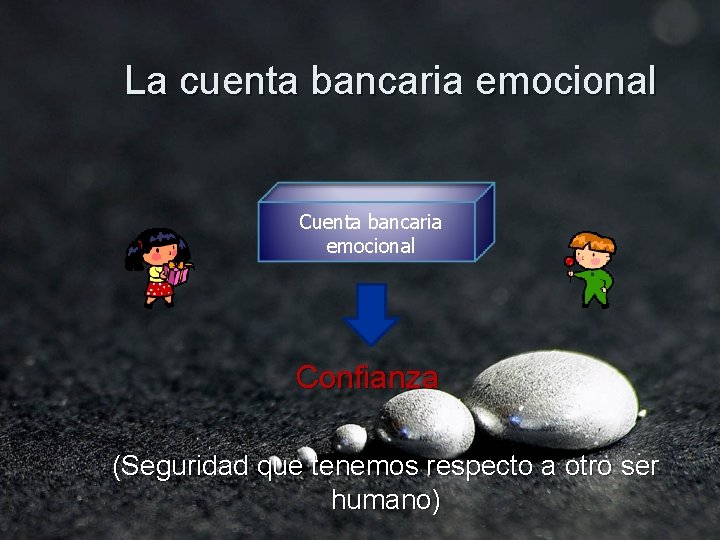 La cuenta bancaria emocional

Cuenta bancaria emocional

Confianza

(Seguridad que tenemos respecto a otro ser humano)